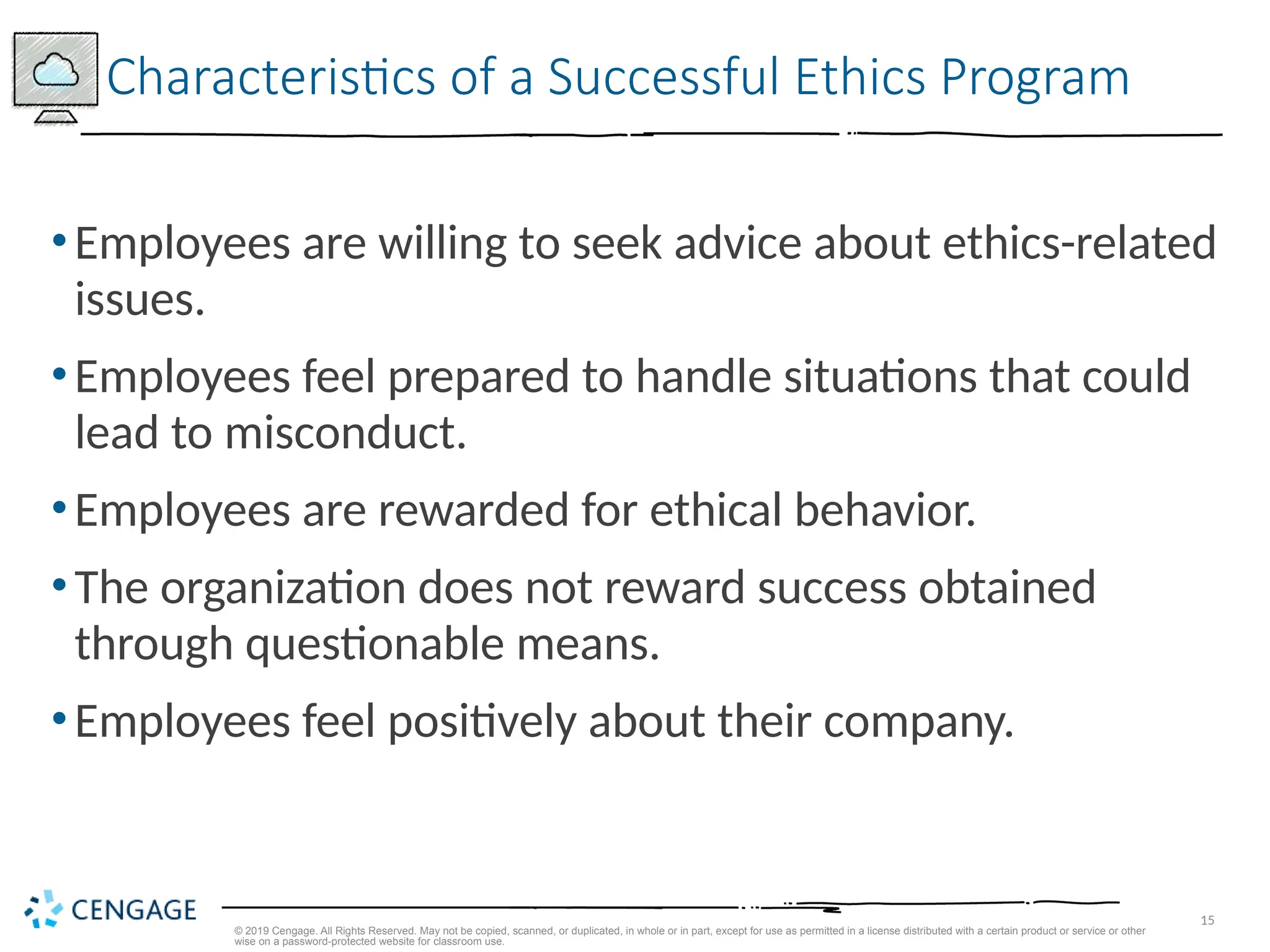 Characteristics of a Successful Ethics Program

• Employees are willing to seek advice about ethics-related issues.

• Employees feel prepared to handle situations that could lead to misconduct.

• Employees are rewarded for ethical behavior.

• The organization does not reward success obtained through questionable means.

• Employees feel positively about their company.

CENGAGE

© 2019 Cengage. All Rights Reserved. May not be copied, scanned, or duplicated, in whole or in part, except for use as permitted in a license distributed with a certain product or service or other wise on a password-protected website for classroom use.

15